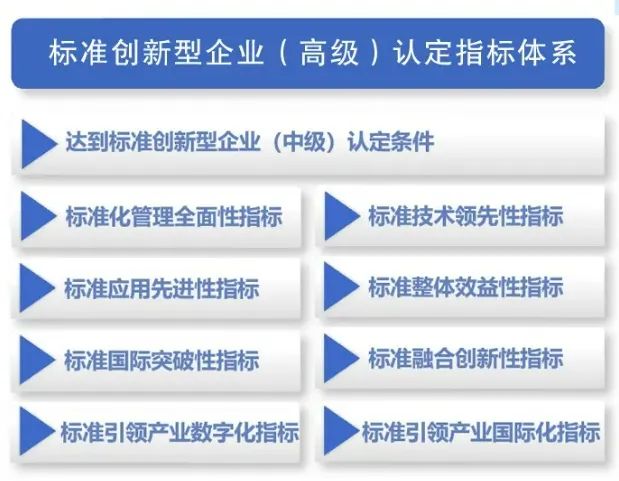 标准创新型企业（高级）认定指标体系

达到标准创新型企业（中级）认定条件

标准化管理全面性指标

标准技术领先性指标

标准应用先进性指标

标准整体效益性指标

标准国际突破性指标

标准融合创新性指标

标准引领产业数字化指标

标准引领产业国际化指标